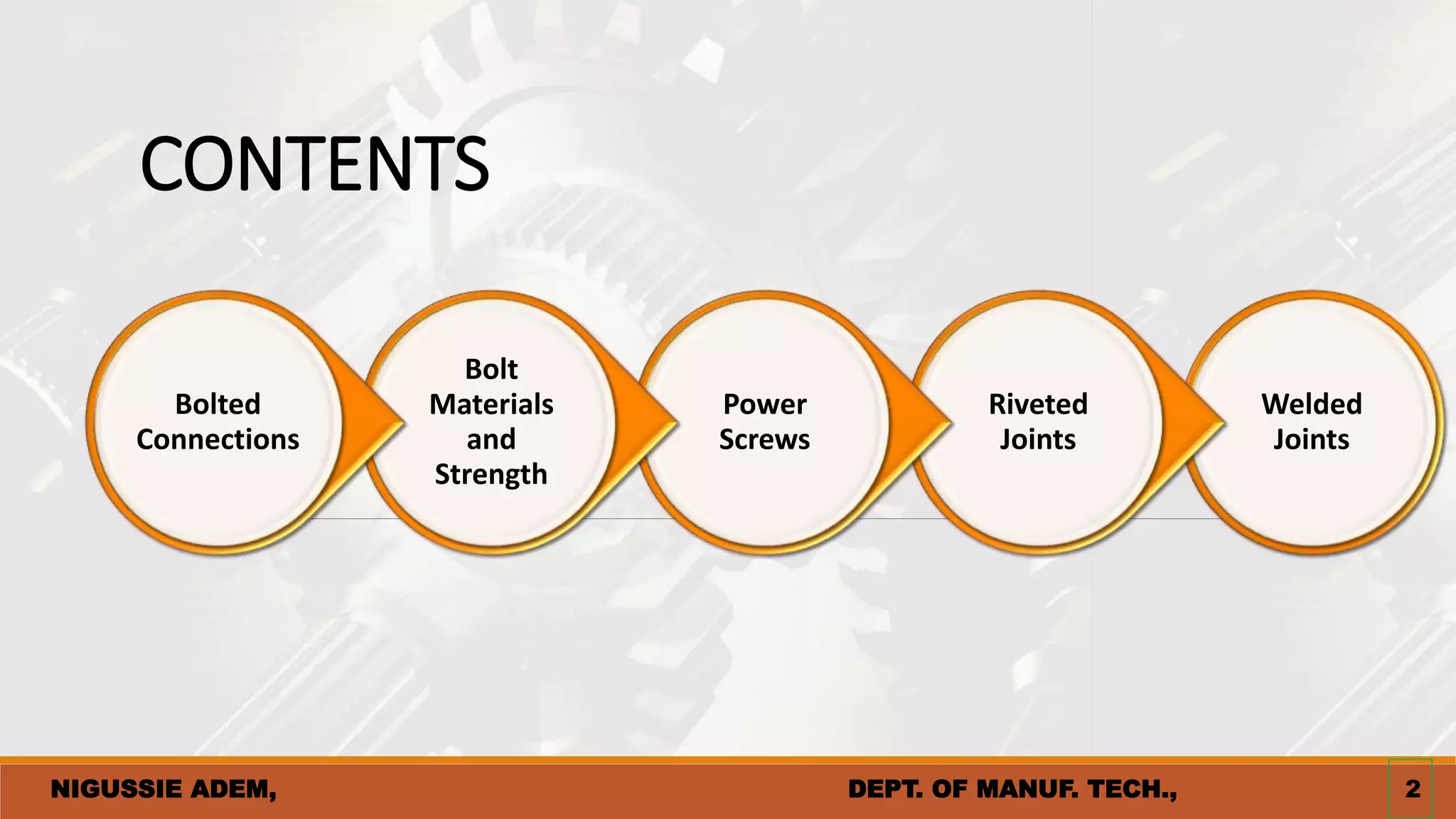 CONTENTS

Bolted Connections

Bolt Materials and Strength

Power Screws

Riveted Joints

Welded Joints

NIGUSSIE ADEM,

DEPT. OF MANUF. TECH.,

2